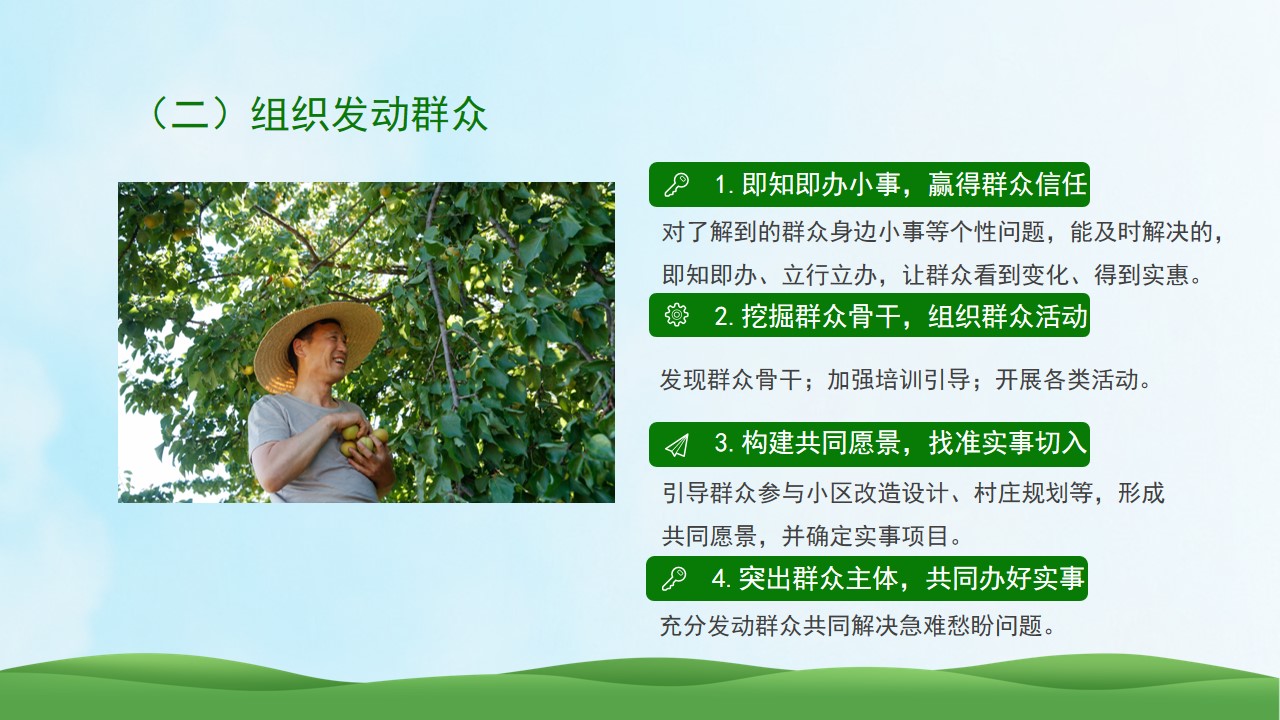 （二）组织发动群众

1. 即知即办小事，赢得群众信任

对了解到的群众身边小事等个性问题，能及时解决的，即知即办、立行立办，让群众看到变化、得到实惠。

2. 挖掘群众骨干，组织群众活动

发现群众骨干；加强培训引导；开展各类活动。

3. 构建共同愿景，找准实事切入

引导群众参与小区改造设计、村庄规划等，形成共同愿景，并确定实事项目。

4. 突出群众主体，共同办好实事

充分发动群众共同解决急难愁盼问题。